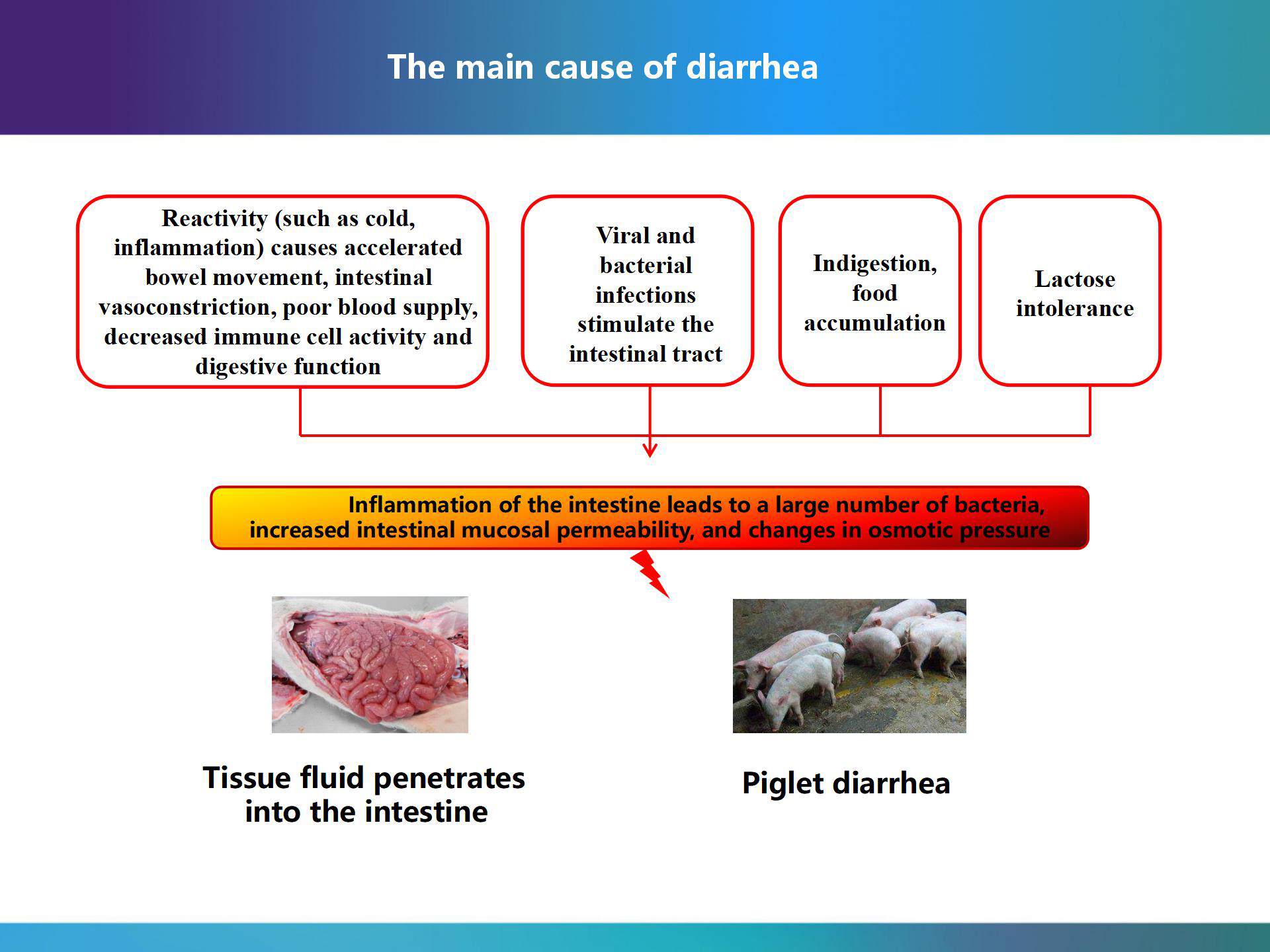 The main cause of diarrhea

Reactivity (such as cold, inflammation) causes accelerated bowel movement, intestinal vasoconstriction, poor blood supply, decreased immune cell activity and digestive function

Viral and bacterial infections stimulate the intestinal tract

Indigestion, food accumulation

Lactose intolerance

Inflammation of the intestine leads to a large number of bacteria, increased intestinal mucosal permeability, and changes in osmotic pressure

Tissue fluid penetrates into the intestine

Piglet diarrhea